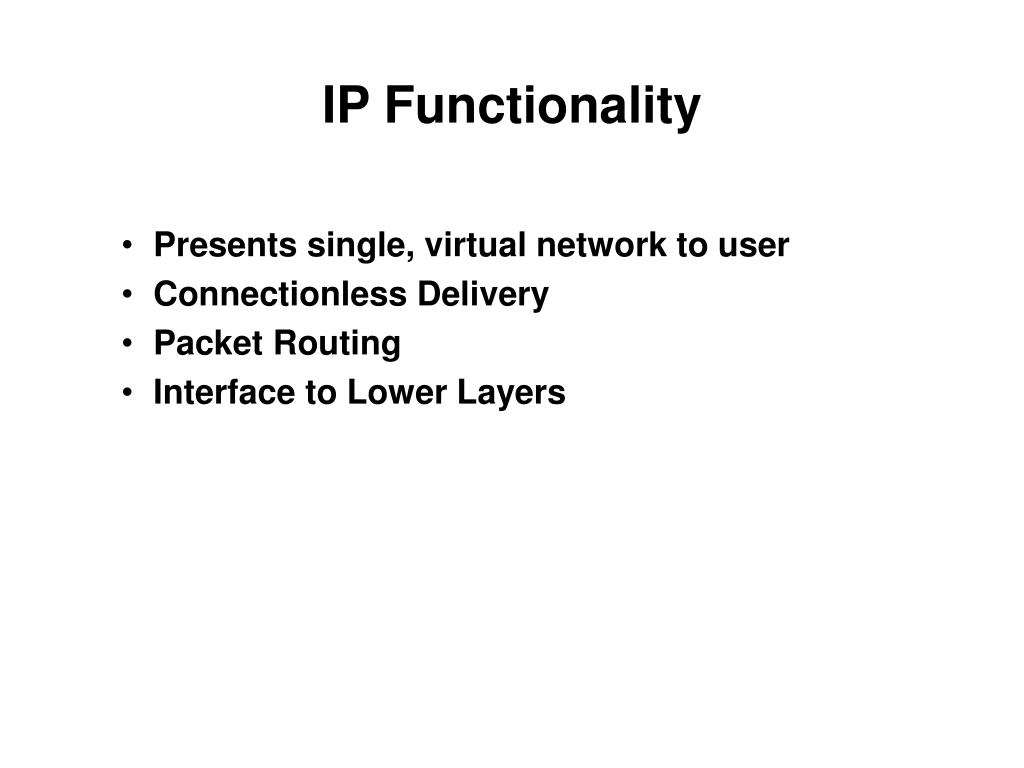 IP Functionality

• Presents single, virtual network to user
• Connectionless Delivery
• Packet Routing
• Interface to Lower Layers